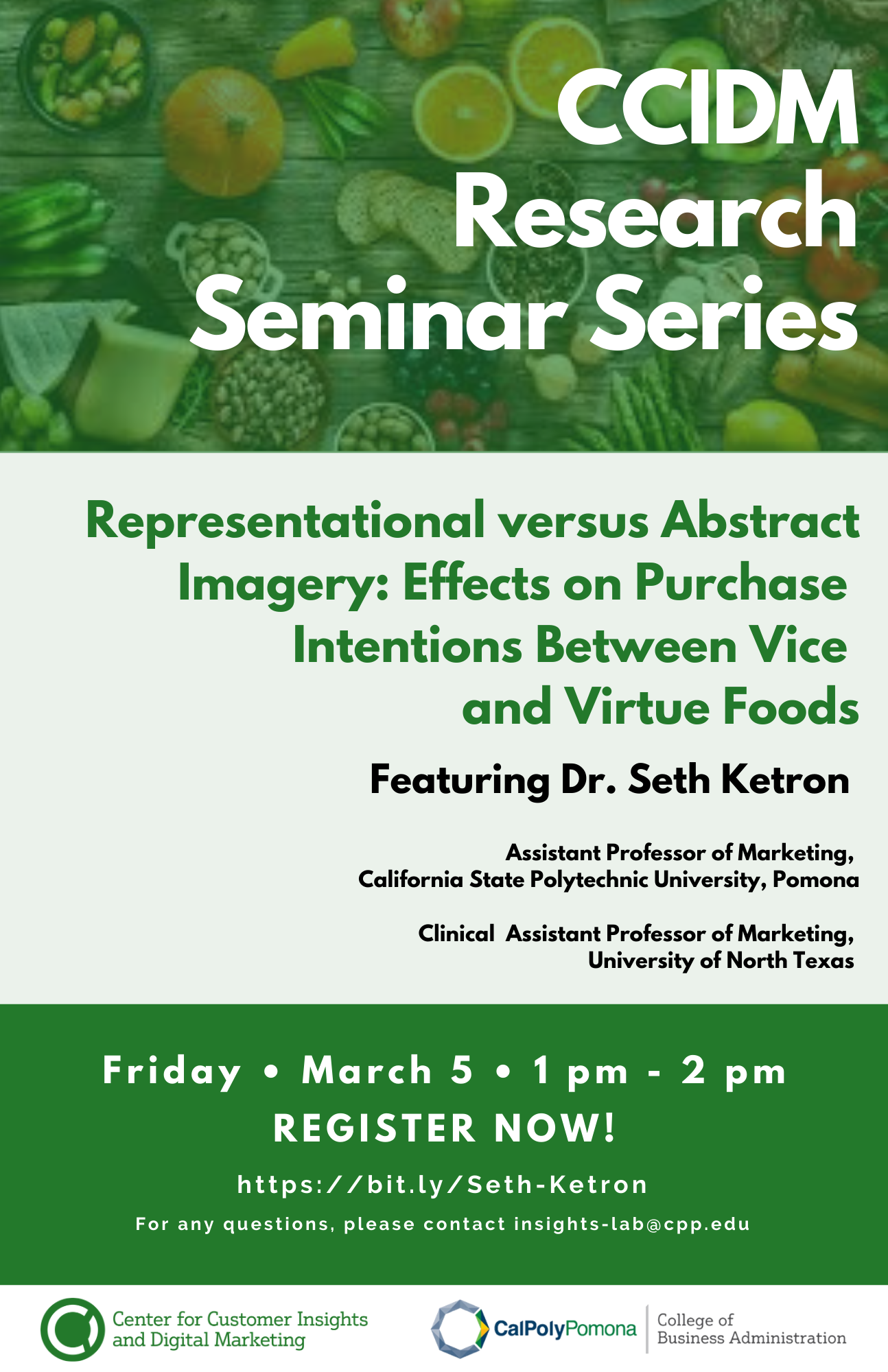 CCIDM Research Seminar Series

Representational versus Abstract Imagery: Effects on Purchase Intentions Between Vice and Virtue Foods

Featuring Dr. Seth Ketron

Assistant Professor of Marketing, California State Polytechnic University, Pomona

Clinical Assistant Professor of Marketing, University of North Texas

Friday • March 5 • 1 pm - 2 pm

REGISTER NOW!

https://bit.ly/Seth-Ketron

For any questions, please contact insights-lab@cpp.edu

Center for Customer Insights and Digital Marketing

CalPolyPomona

College of Business Administration